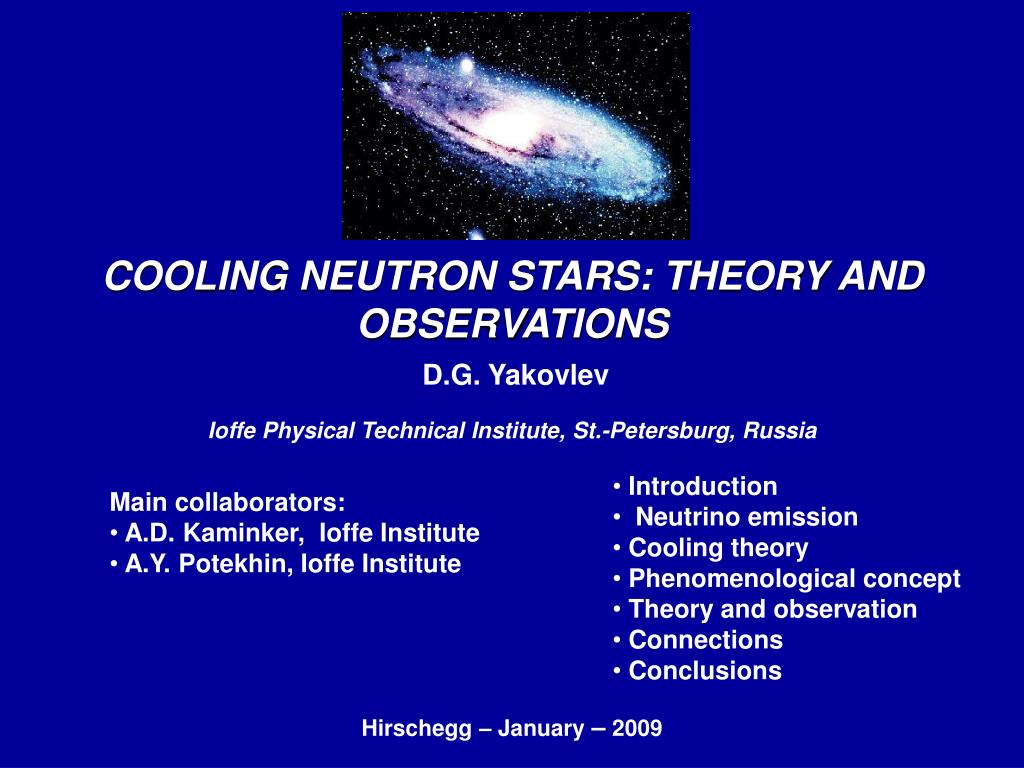 COOLING NEUTRON STARS: THEORY AND OBSERVATIONS

D.G. Yakovlev

Ioffe Physical Technical Institute, St.-Petersburg, Russia

Main collaborators:
• A.D. Kaminker, Ioffe Institute
• A.Y. Potekhin, Ioffe Institute

• Introduction
• Neutrino emission
• Cooling theory
• Phenomenological concept
• Theory and observation
• Connections
• Conclusions

Hirschegg – January – 2009